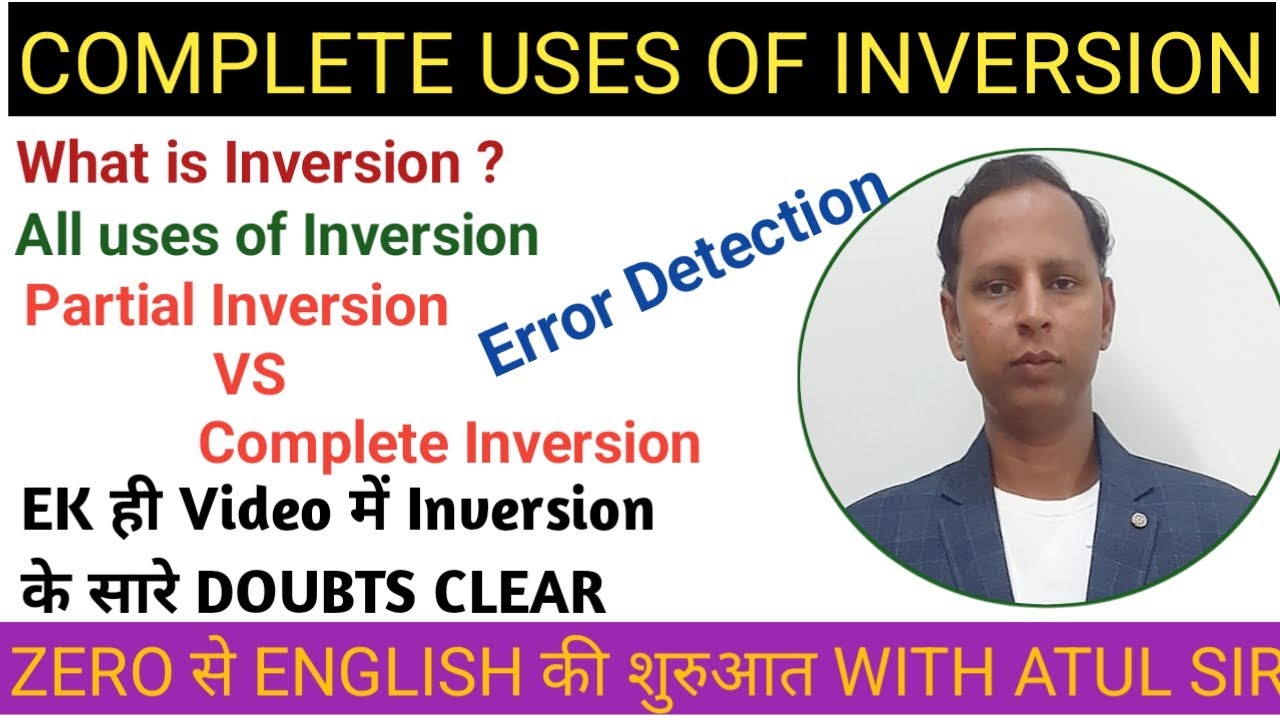 COMPLETE USES OF INVERSION

What is Inversion ?

All uses of Inversion

Partial Inversion
VS
Complete Inversion

Error Detection

EK ही Video में Inversion के सारे DOUBTS CLEAR

ZERO से ENGLISH की शुरुआत WITH ATUL SIR